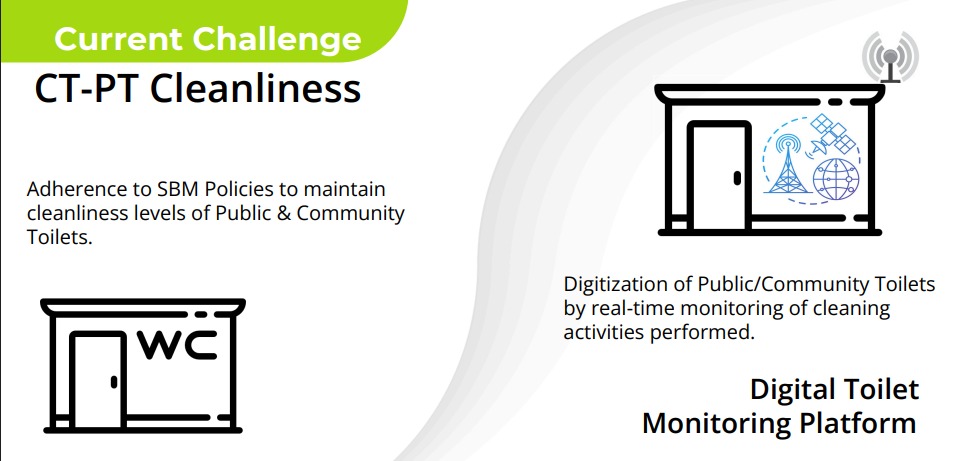 Current Challenge

CT-PT Cleanliness

Adherence to SBM Policies to maintain cleanliness levels of Public & Community Toilets.

WC

Digitization of Public/Community Toilets by real-time monitoring of cleaning activities performed.

Digital Toilet Monitoring Platform